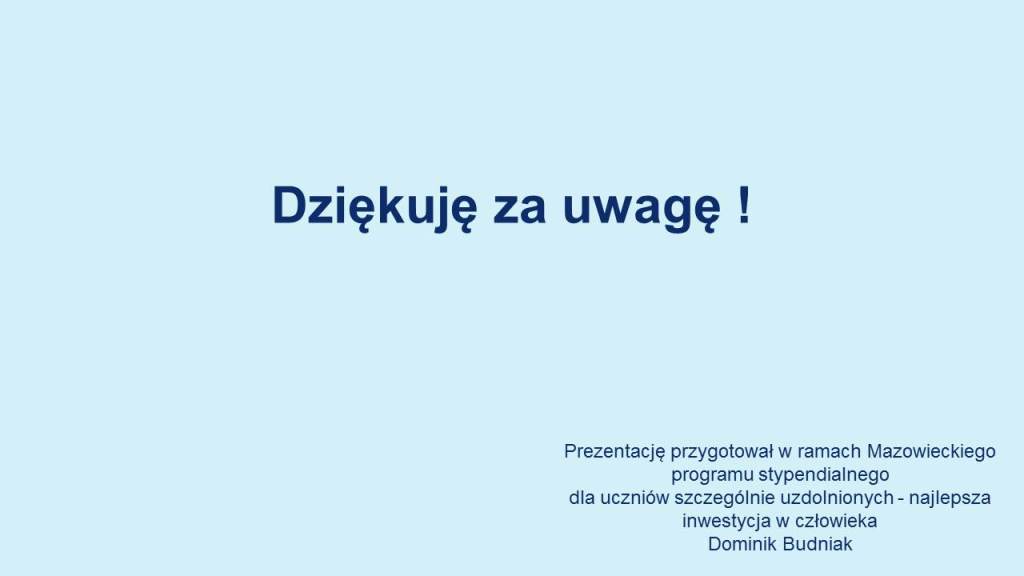 Dziękuję za uwagę !

Prezentację przygotował w ramach Mazowieckiego programu stypendialnego dla uczniów szczególnie uzdolnionych - najlepsza inwestycja w człowieka
Dominik Budniak